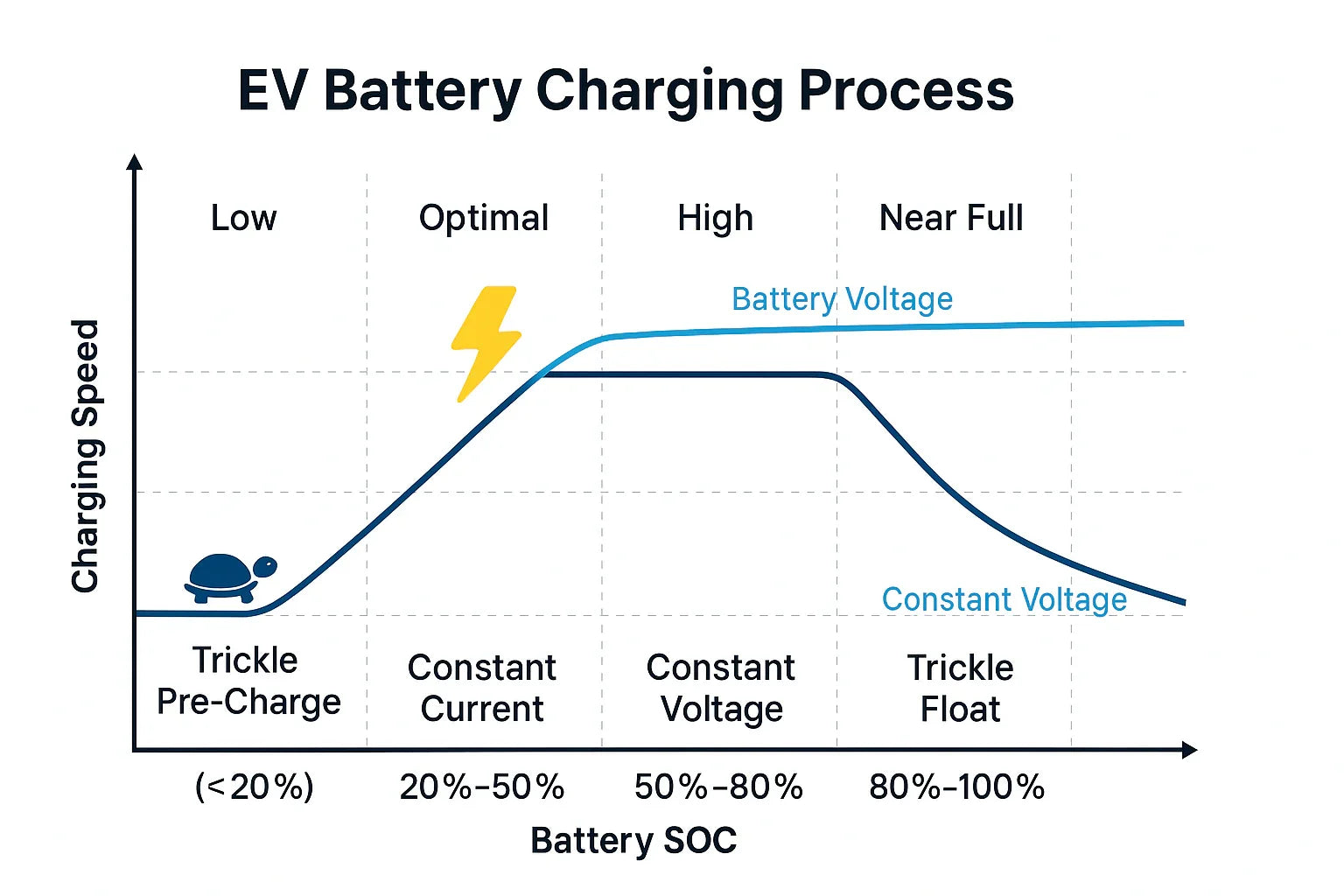 EV Battery Charging Process

Charging Speed

Low

Optimal

High

Near Full

Battery Voltage

Constant Voltage

Trickle Pre-Charge

Constant Current

Constant Voltage

Trickle Float

(<20%)

20%–50%

50%–80%

80%–100%

Battery SOC